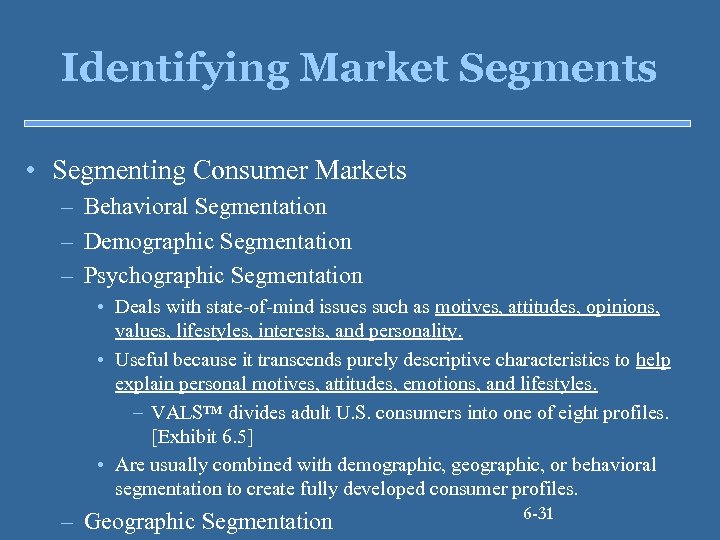 Identifying Market Segments

• Segmenting Consumer Markets
– Behavioral Segmentation
– Demographic Segmentation
– Psychographic Segmentation
• Deals with state-of-mind issues such as motives, attitudes, opinions, values, lifestyles, interests, and personality.
• Useful because it transcends purely descriptive characteristics to help explain personal motives, attitudes, emotions, and lifestyles.
– VALS™ divides adult U.S. consumers into one of eight profiles. [Exhibit 6.5]
• Are usually combined with demographic, geographic, or behavioral segmentation to create fully developed consumer profiles.
– Geographic Segmentation

6-31